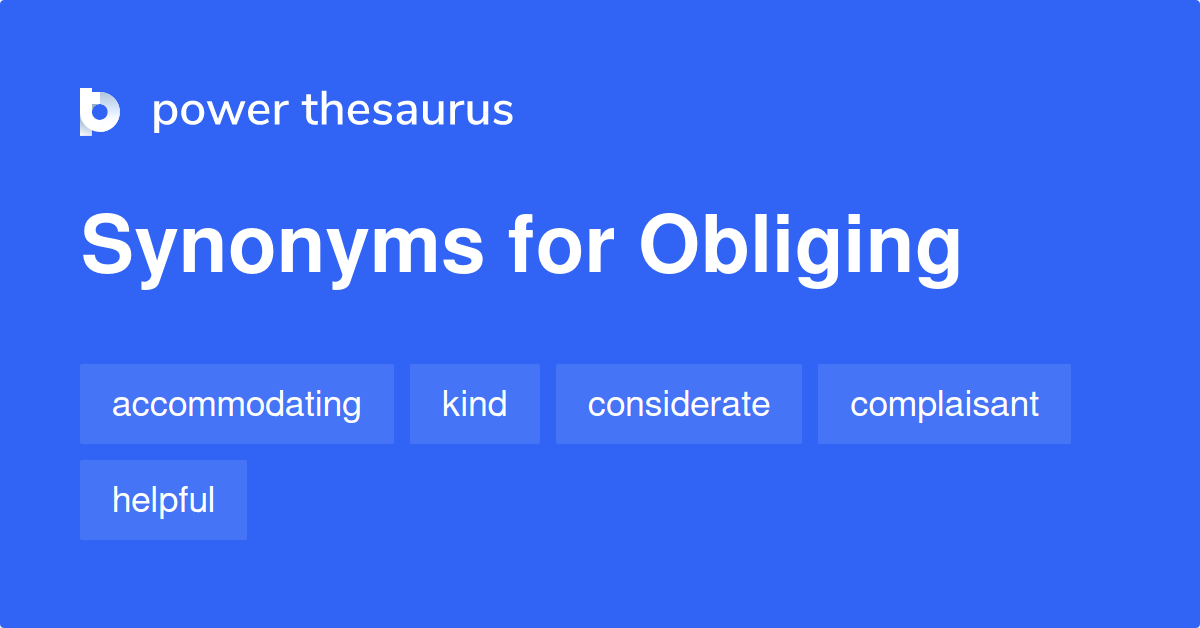 power thesaurus

Synonyms for Obliging

accommodating

kind

considerate

complaisant

helpful